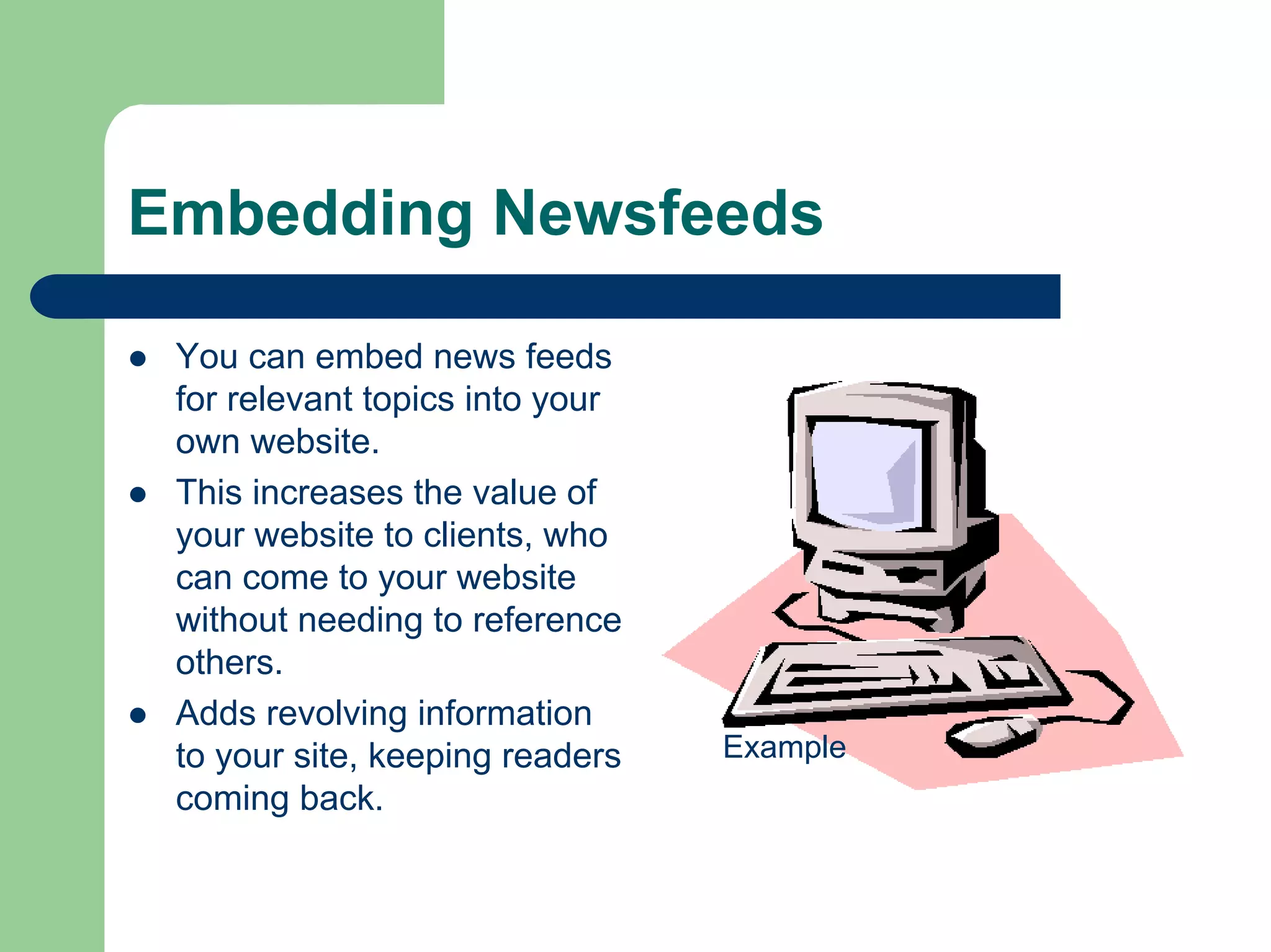 Embedding Newsfeeds

- You can embed news feeds for relevant topics into your own website.
- This increases the value of your website to clients, who can come to your website without needing to reference others.
- Adds revolving information to your site, keeping readers coming back.

Example